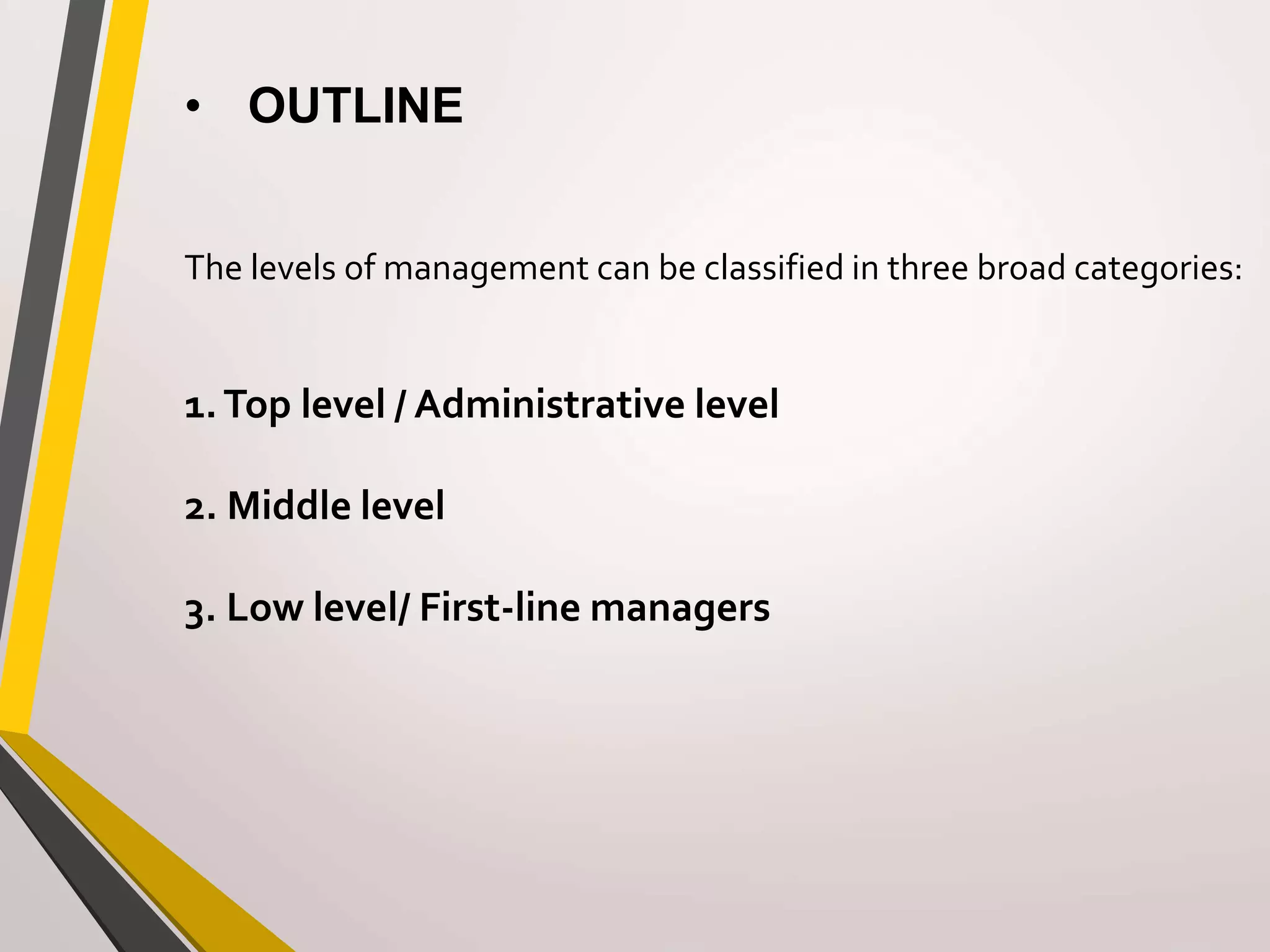 • OUTLINE

The levels of management can be classified in three broad categories:

1. Top level / Administrative level

2. Middle level

3. Low level/ First-line managers